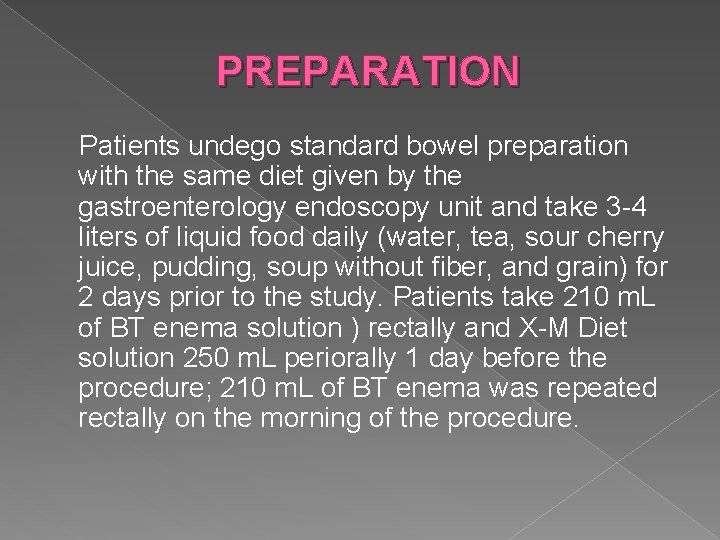 PREPARATION

Patients undego standard bowel preparation with the same diet given by the gastroenterology endoscopy unit and take 3-4 liters of liquid food daily (water, tea, sour cherry juice, pudding, soup without fiber, and grain) for 2 days prior to the study. Patients take 210 mL of BT enema solution ) rectally and X-M Diet solution 250 mL periorally 1 day before the procedure; 210 mL of BT enema was repeated rectally on the morning of the procedure.